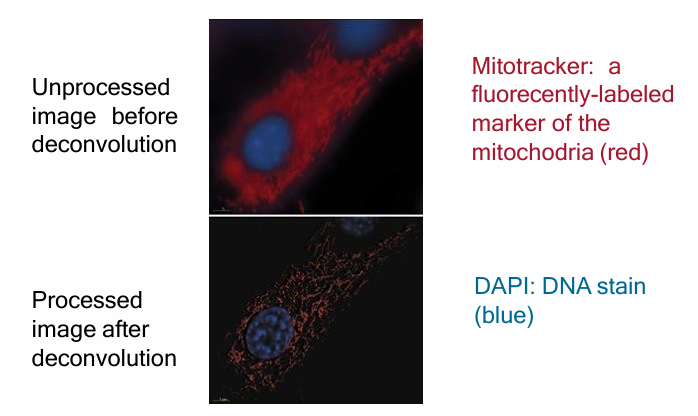 Unprocessed image before deconvolution

Mitotracker: a fluorecently-labeled marker of the mitochodria (red)

Processed image after deconvolution

DAPI: DNA stain (blue)